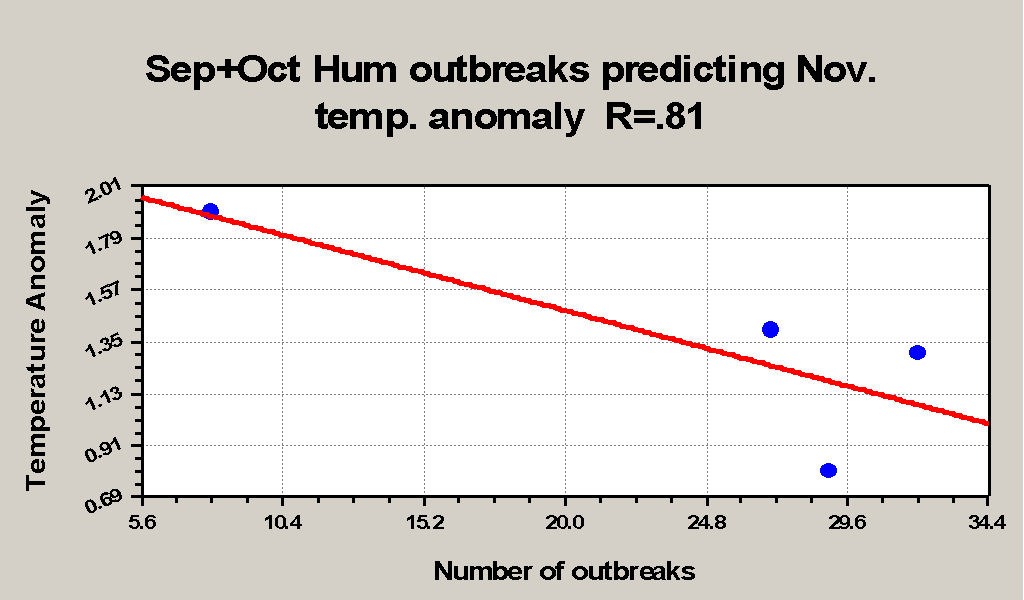 Sep+Oct Hum outbreaks predicting Nov. temp. anomaly R=.81

Temperature Anomaly

2.01
1.79
1.57
1.35
1.13
0.91
0.69

5.6
10.4
15.2
20.0
24.8
29.6
34.4

Number of outbreaks